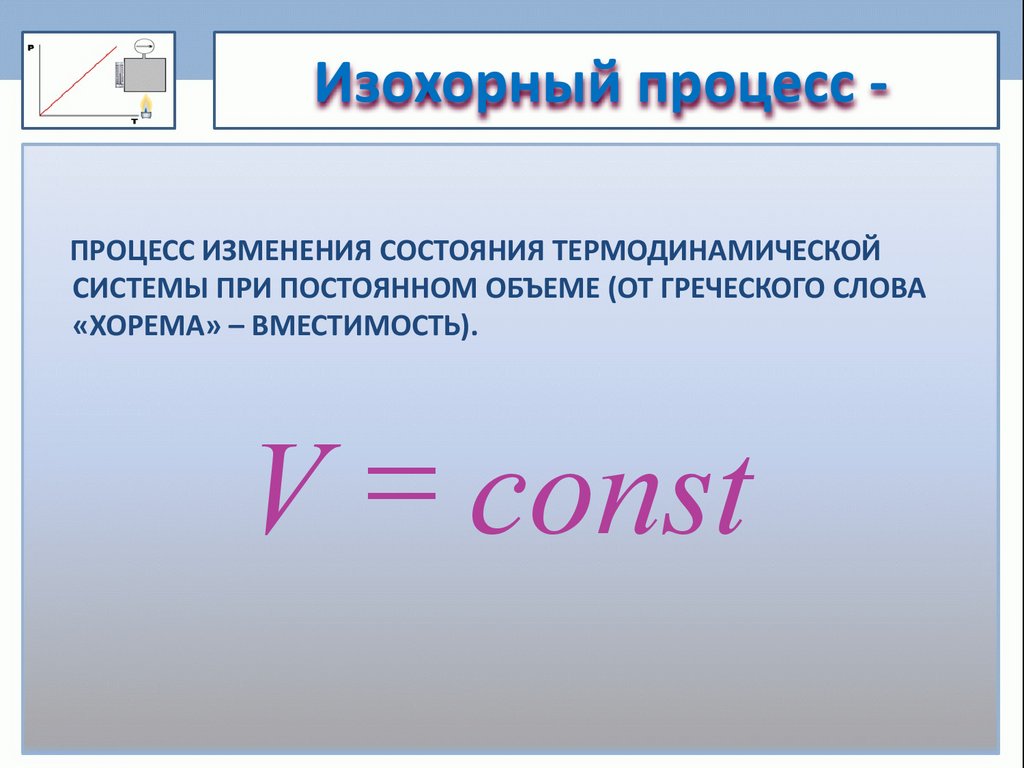 P

T

Изохорный процесс -

ПРОЦЕСС ИЗМЕНЕНИЯ СОСТОЯНИЯ ТЕРМОДИНАМИЧЕСКОЙ СИСТЕМЫ ПРИ ПОСТОЯННОМ ОБЪЕМЕ (ОТ ГРЕЧЕСКОГО СЛОВА «ХОРЕМА» – ВМЕСТИМОСТЬ).

$V = const$